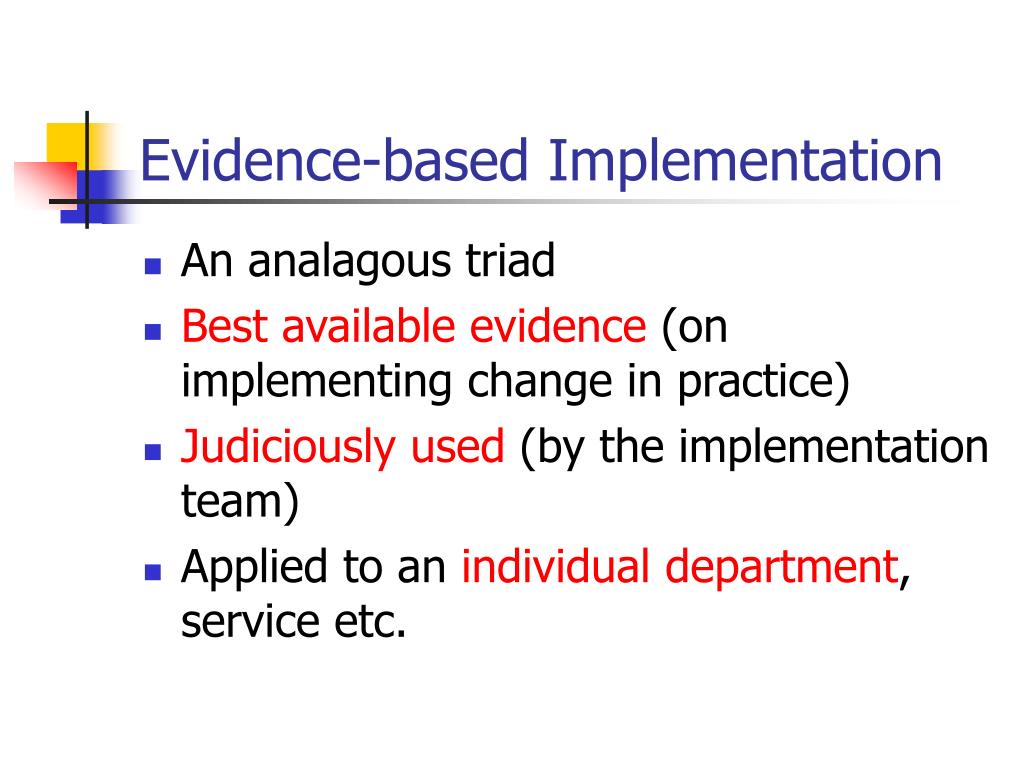 Evidence-based Implementation

- An analagous triad
- Best available evidence (on implementing change in practice)
- Judiciously used (by the implementation team)
- Applied to an individual department, service etc.